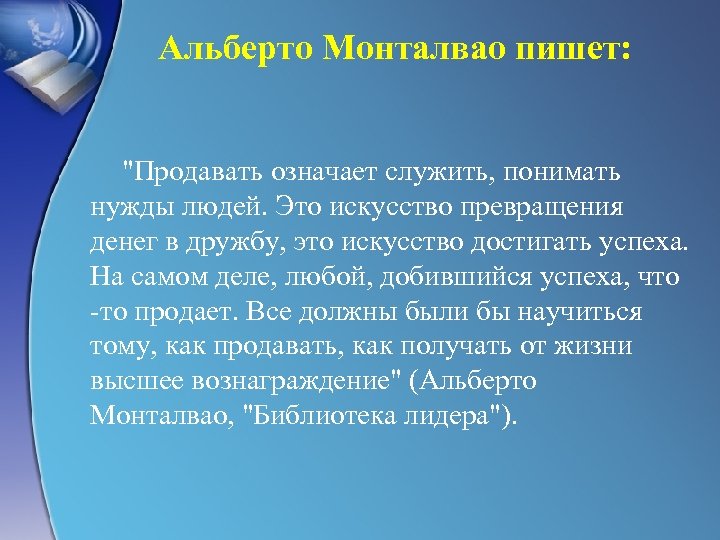 Альберто Монталвао пишет:

"Продавать означает служить, понимать нужды людей. Это искусство превращения денег в дружбу, это искусство достигать успеха. На самом деле, любой, добившийся успеха, что -то продает. Все должны были бы научиться тому, как продавать, как получать от жизни высшее вознаграждение" (Альберто Монталвао, "Библиотека лидера").